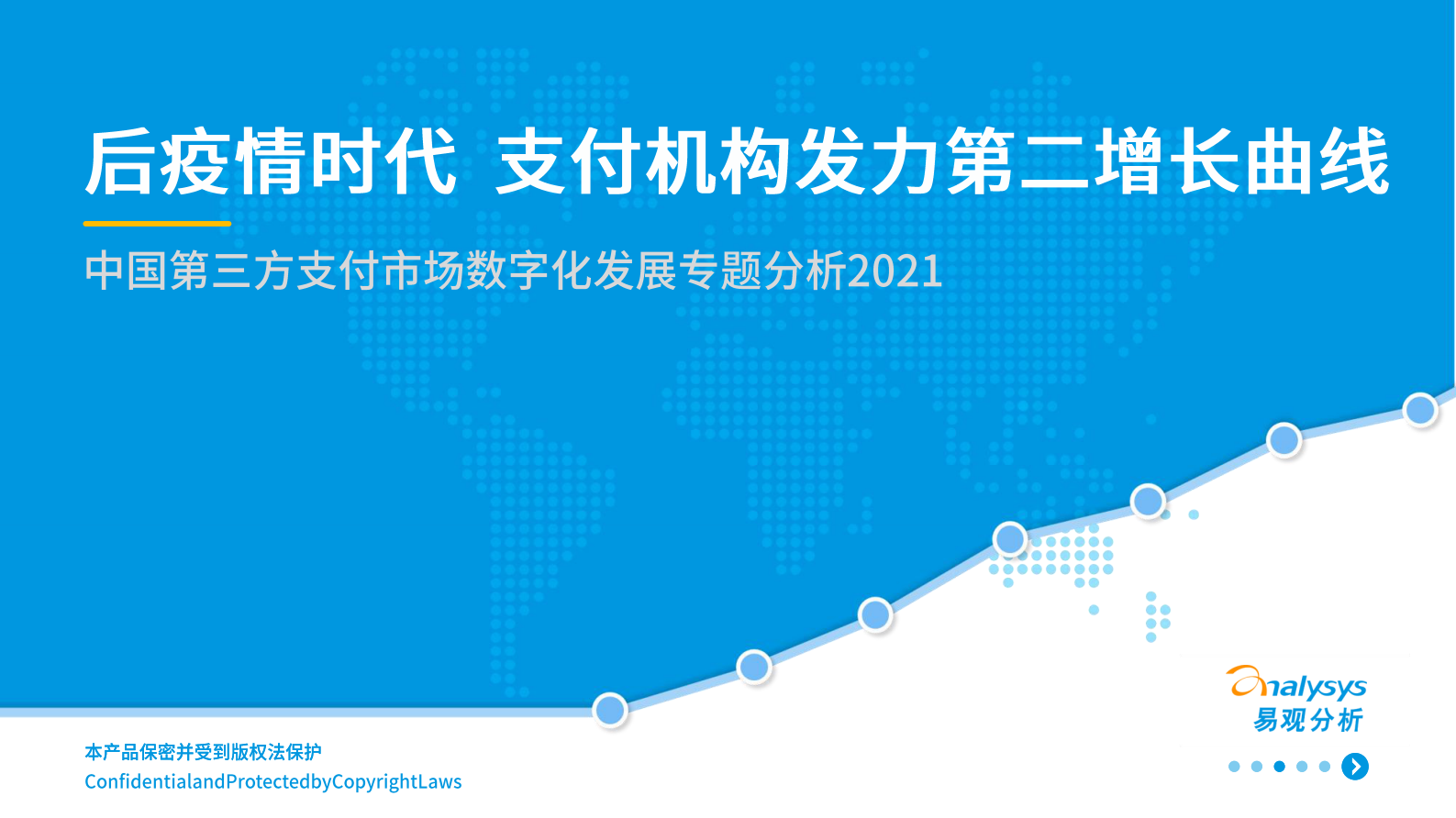 后疫情时代 支付机构发力第二增长曲线

中国第三方支付市场数字化发展专题分析2021

Analysys
易观分析

本产品保密并受到版权法保护
ConfidentialandProtectedbyCopyrightLaws